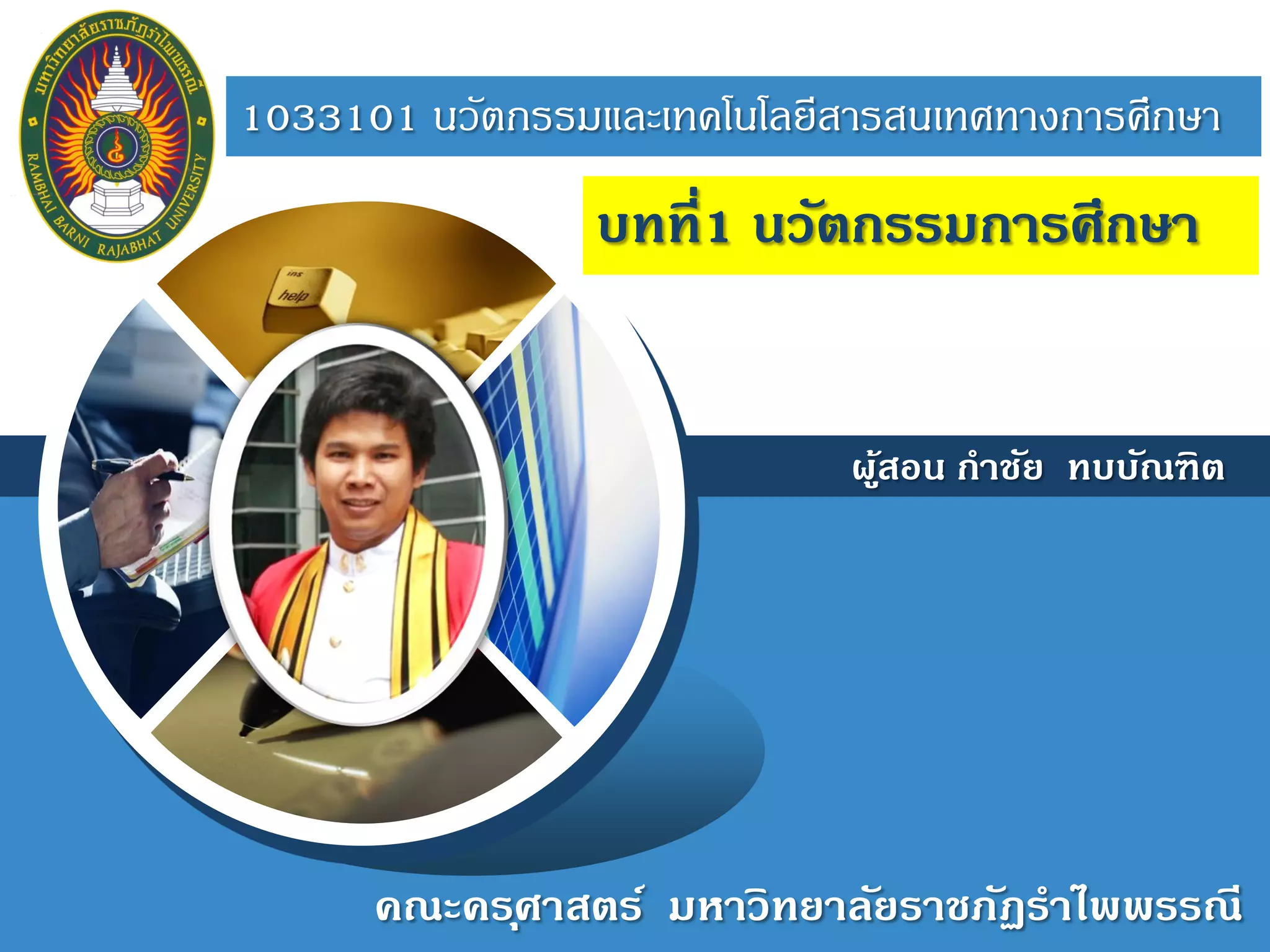 มหาวิทยาลัยราชภัฏรำไพพรรณี
RAMBHAI BARNI RAJABHAT UNIVERSITY

1033101 นวัตกรรมและเทคโนโลยีสารสนเทศทางการศึกษา

บทที่1 นวัตกรรมการศึกษา

ins
help

ผู้สอน กำชัย ทบบัณฑิต

คณะครุศาสตร์ มหาวิทยาลัยราชภัฏรำไพพรรณี